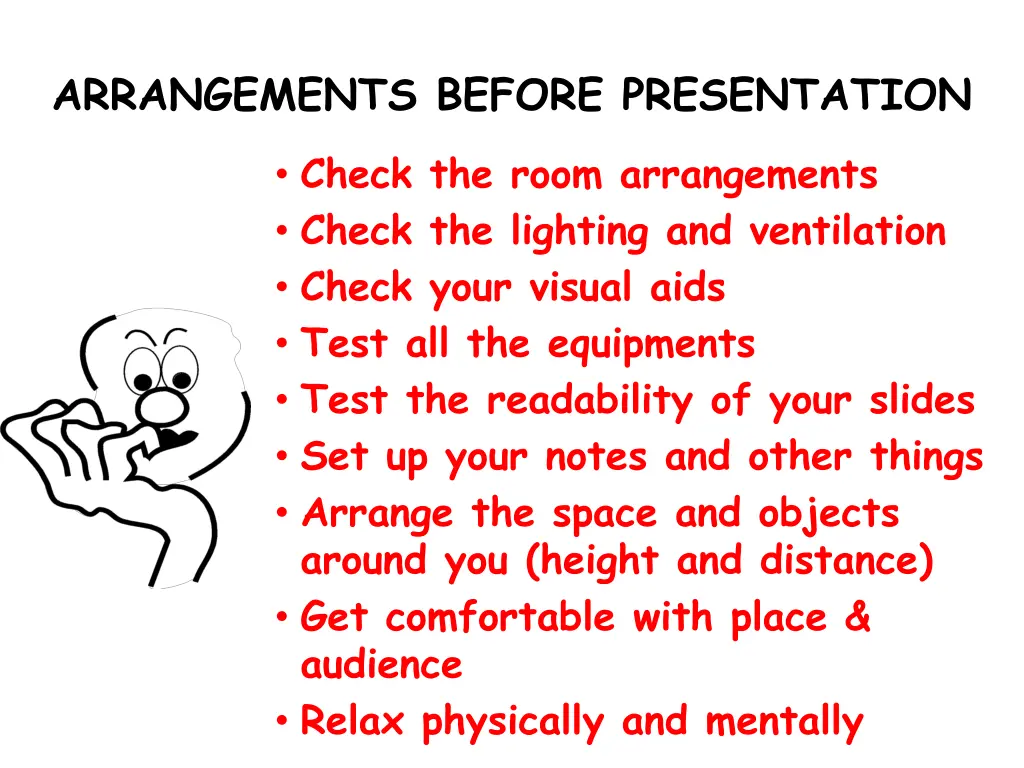 ARRANGEMENTS BEFORE PRESENTATION

• Check the room arrangements
• Check the lighting and ventilation
• Check your visual aids
• Test all the equipments
• Test the readability of your slides
• Set up your notes and other things
• Arrange the space and objects around you (height and distance)
• Get comfortable with place & audience
• Relax physically and mentally